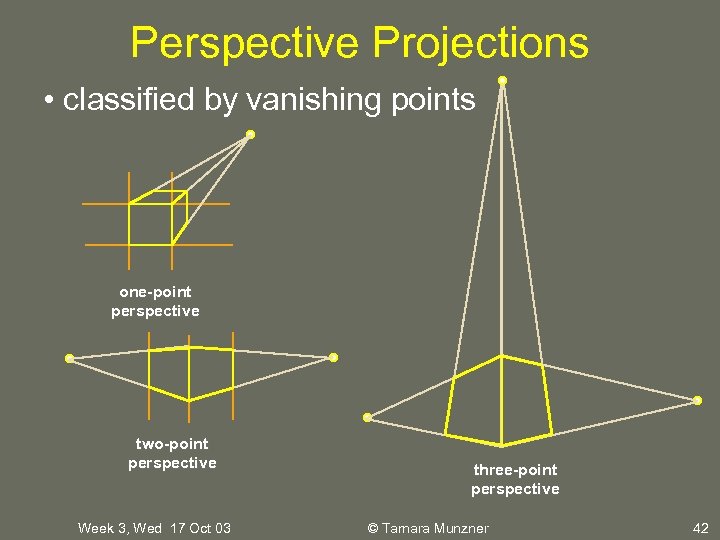 Perspective Projections

• classified by vanishing points

one-point perspective

two-point perspective

three-point perspective

Week 3, Wed 17 Oct 03

© Tamara Munzner

42